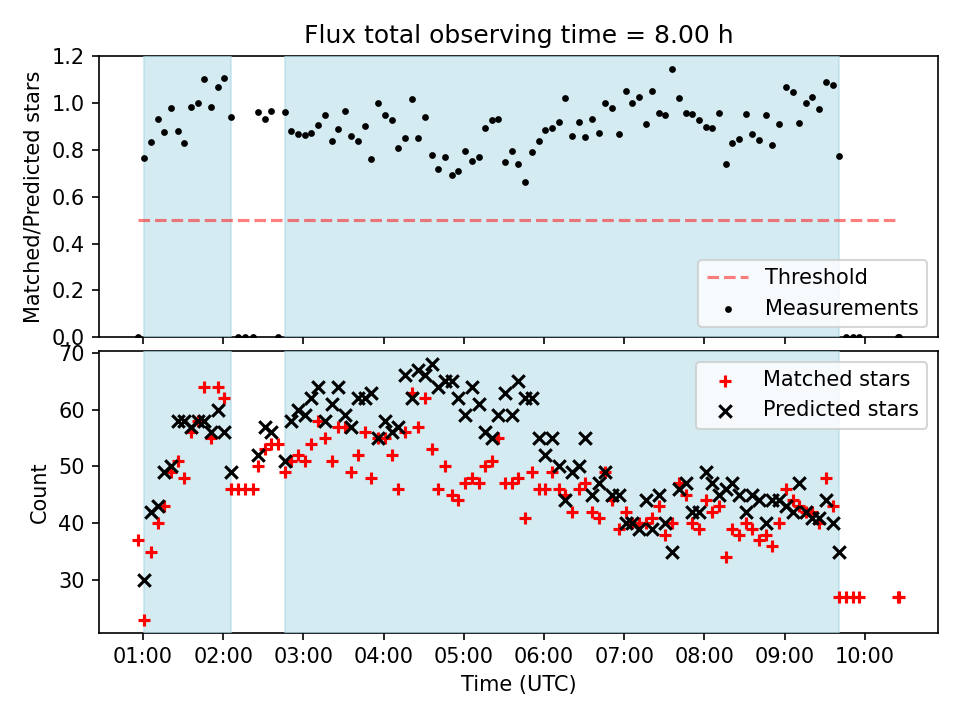 Flux total observing time = 8.00 h

Matched/Predicted stars

1.2
1.0
0.8
0.6
0.4
0.2
0.0

Threshold
Measurements

Count

70
60
50
40
30

Matched stars
Predicted stars

01:00 02:00 03:00 04:00 05:00 06:00 07:00 08:00 09:00 10:00

Time (UTC)